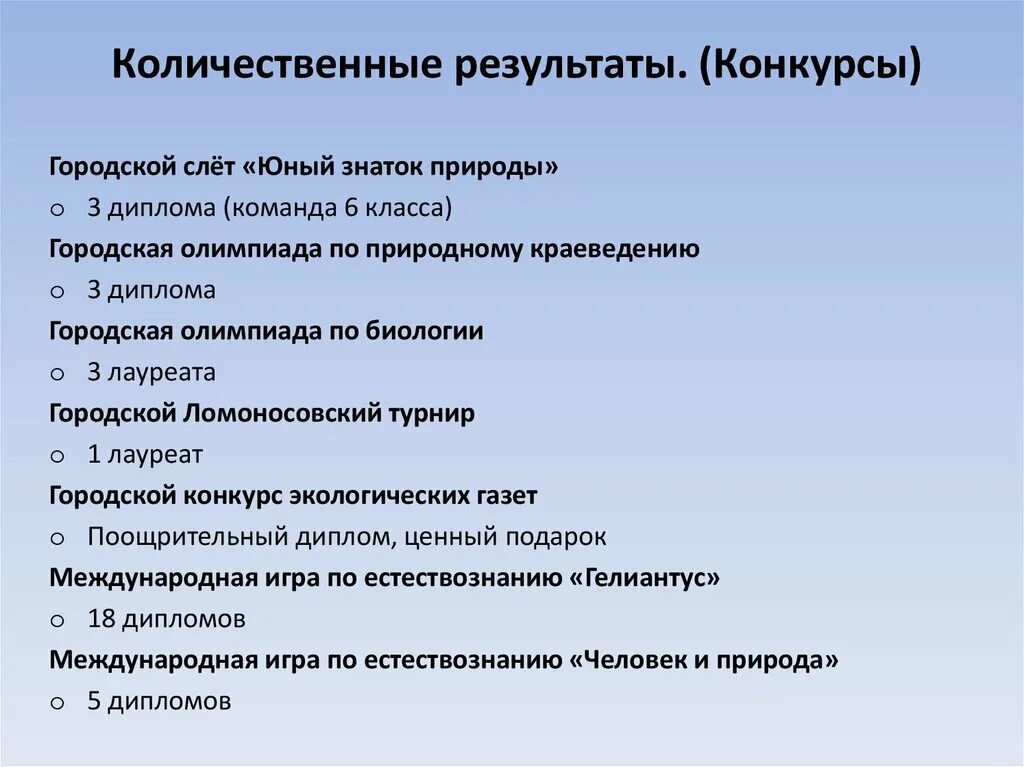 Количественные результаты. (Конкурсы)

Городской слёт «Юный знаток природы»
o 3 диплома (команда 6 класса)
Городская олимпиада по природному краеведению
o 3 диплома
Городская олимпиада по биологии
o 3 лауреата
Городской Ломоносовский турнир
o 1 лауреат
Городской конкурс экологических газет
o Поощрительный диплом, ценный подарок
Международная игра по естествознанию «Гелиантус»
o 18 дипломов
Международная игра по естествознанию «Человек и природа»
o 5 дипломов